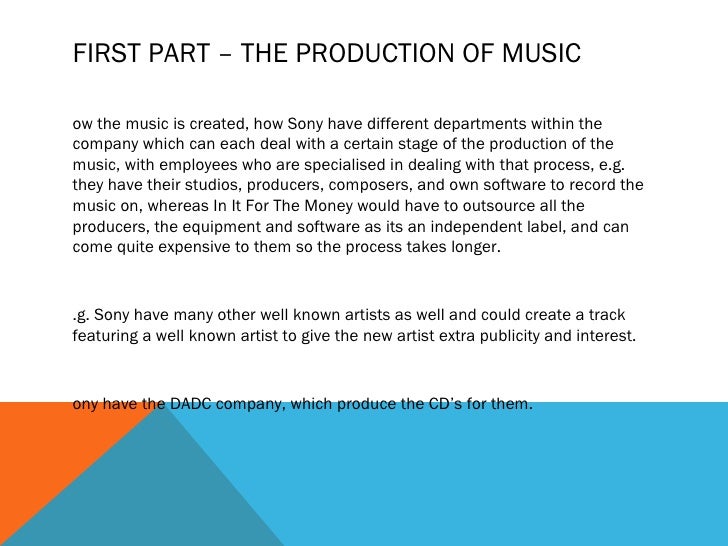 FIRST PART – THE PRODUCTION OF MUSIC

ow the music is created, how Sony have different departments within the company which can each deal with a certain stage of the production of the music, with employees who are specialised in dealing with that process, e.g. they have their studios, producers, composers, and own software to record the music on, whereas In It For The Money would have to outsource all the producers, the equipment and software as its an independent label, and can come quite expensive to them so the process takes longer.

.g. Sony have many other well known artists as well and could create a track featuring a well known artist to give the new artist extra publicity and interest.

ony have the DADC company, which produce the CD's for them.